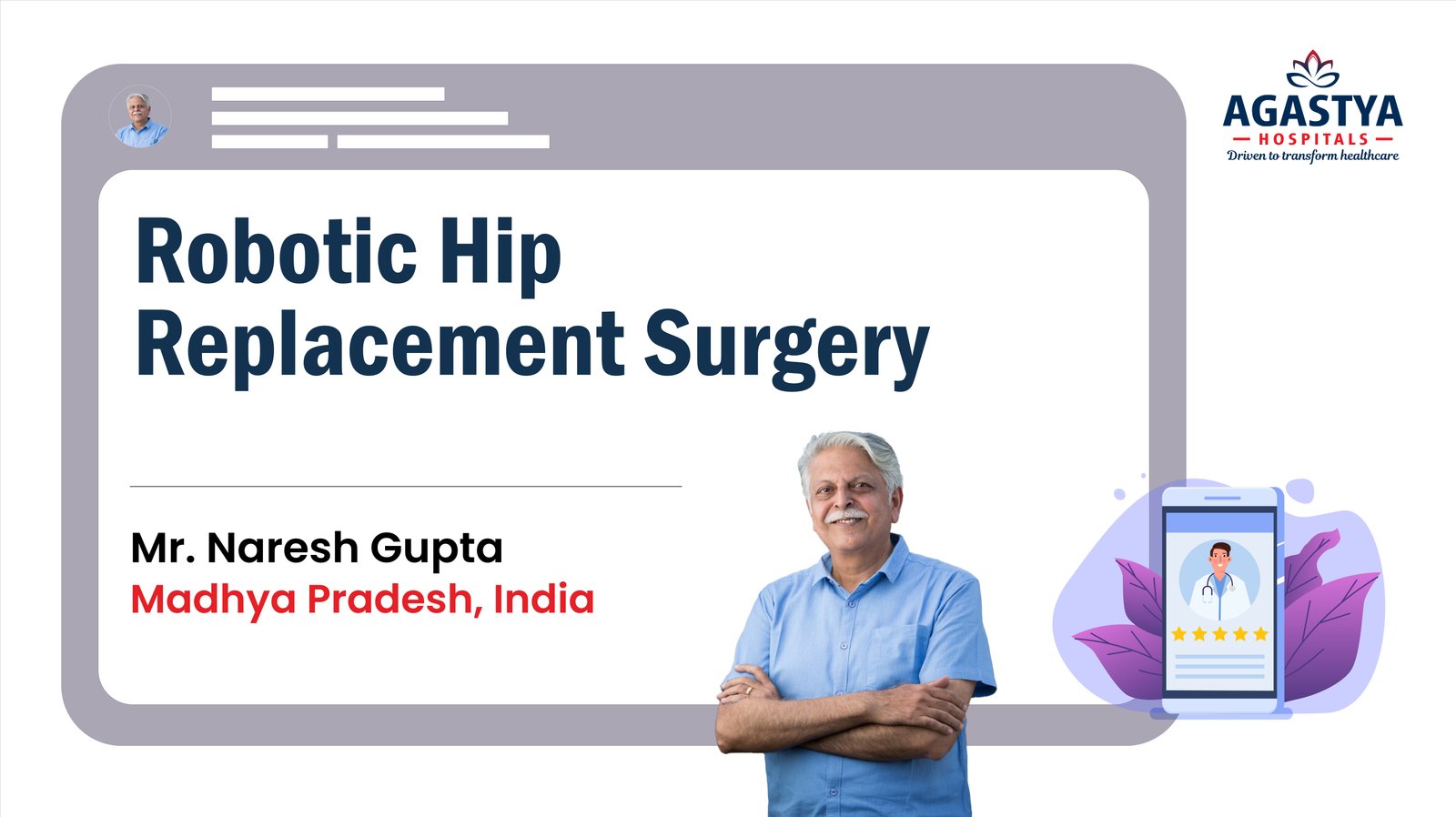 AGASTYA
HOSPITALS
Driven to transform healthcare

Robotic Hip Replacement Surgery

Mr. Naresh Gupta
Madhya Pradesh, India